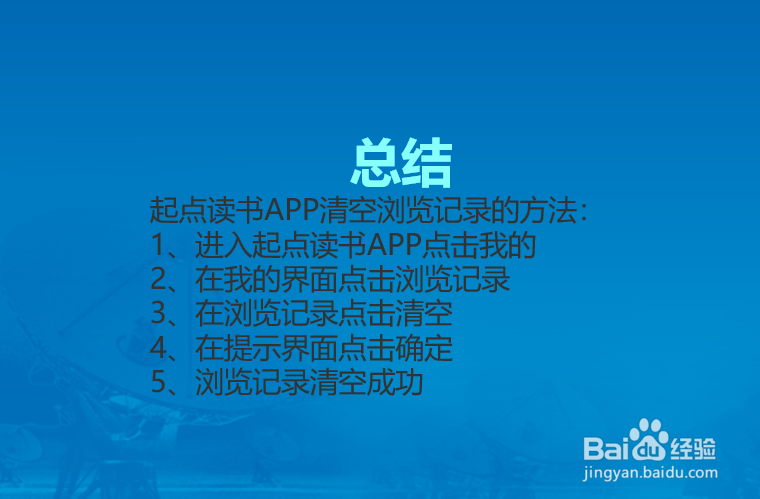 总结

起点读书APP清空浏览记录的方法：
1、进入起点读书APP点击我的
2、在我的界面点击浏览记录
3、在浏览记录点击清空
4、在提示界面点击确定
5、浏览记录清空成功

Baidu经验
jingyan.baidu.com